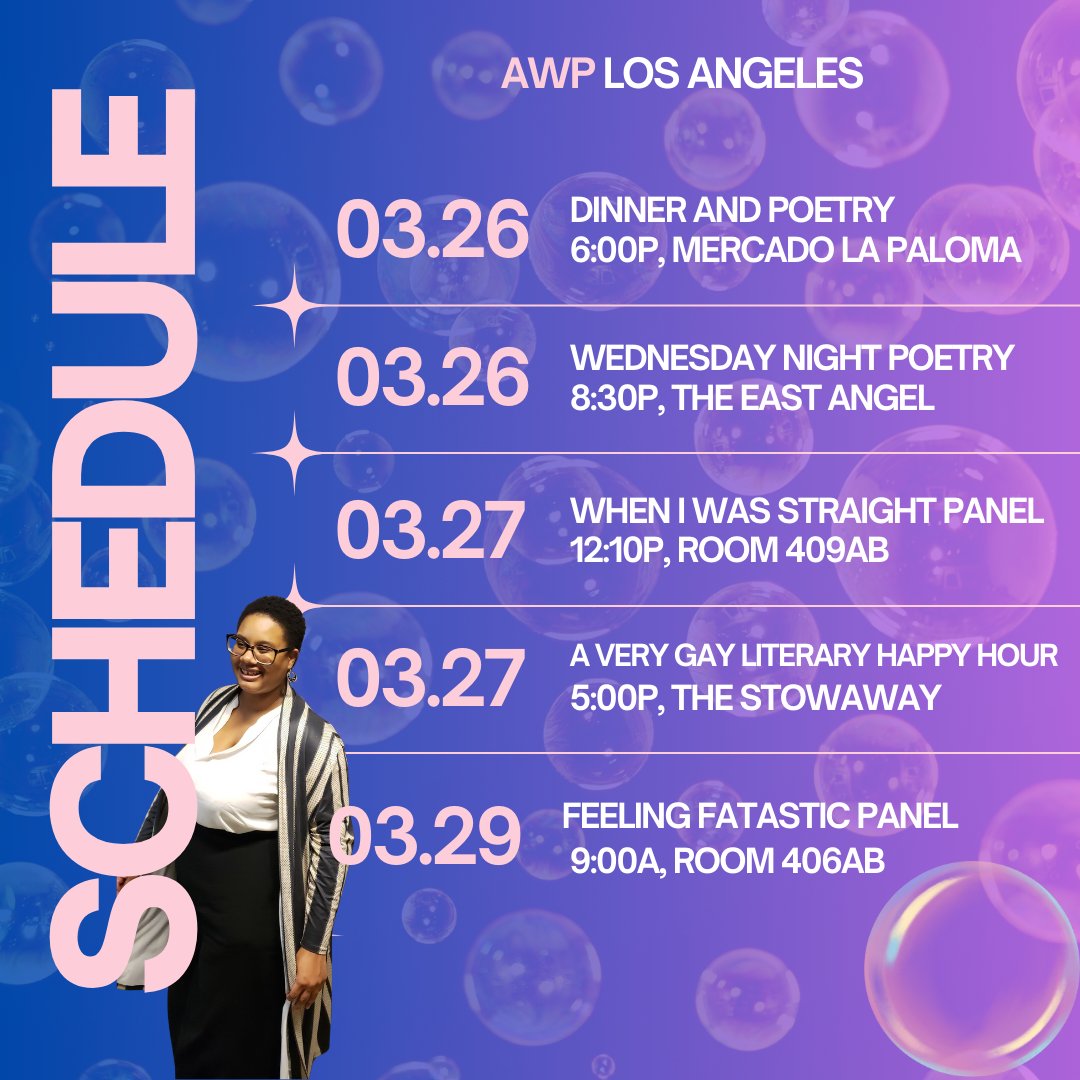 SCHEDULE

AWP LOS ANGELES

03.26 DINNER AND POETRY
6:00P, MERCADO LA PALOMA

03.26 WEDNESDAY NIGHT POETRY
8:30P, THE EAST ANGEL

03.27 WHEN I WAS STRAIGHT PANEL
12:10P, ROOM 409AB

03.27 A VERY GAY LITERARY HAPPY HOUR
5:00P, THE STOWAWAY

03.29 FEELING FATASTIC PANEL
9:00A, ROOM 406AB